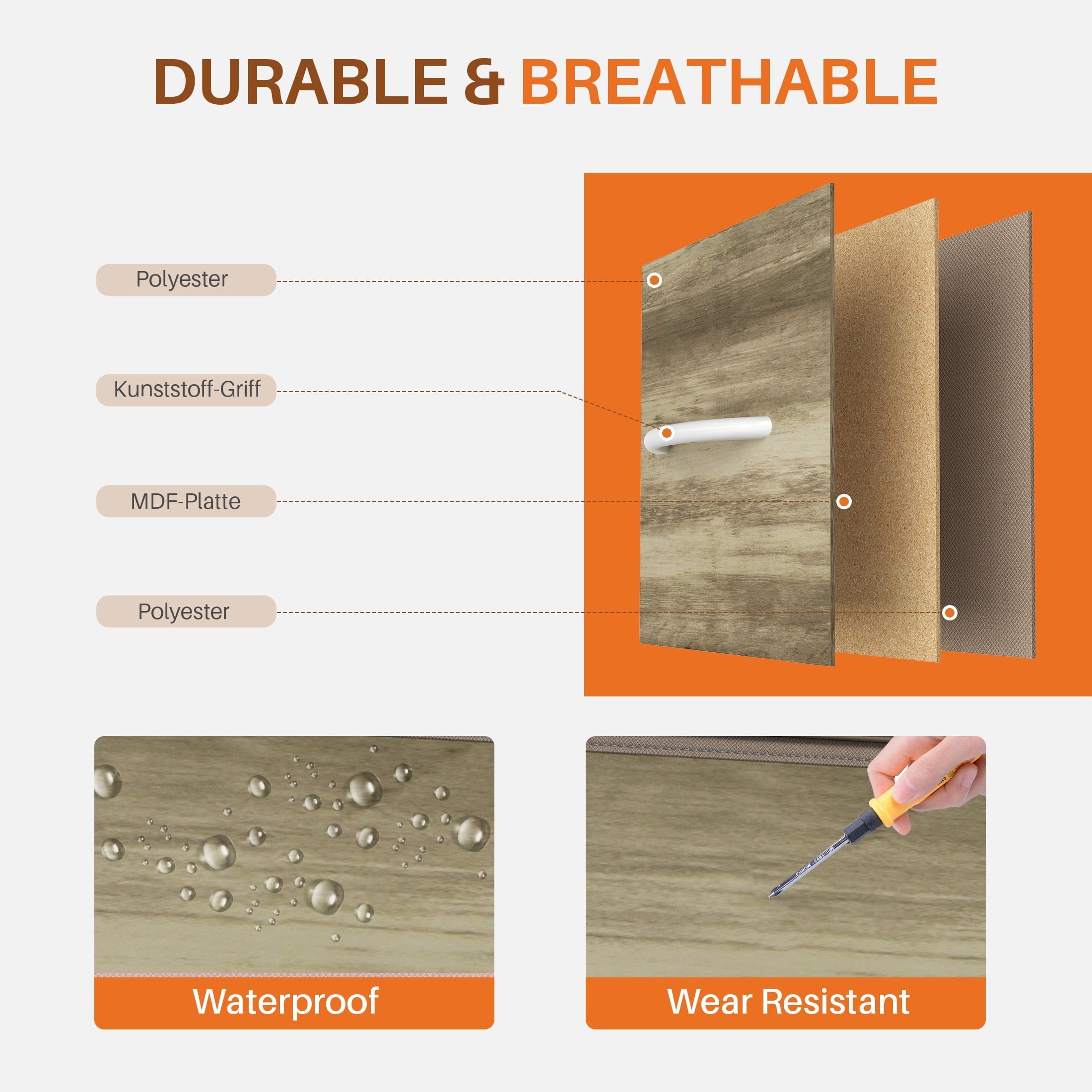 DURABLE & BREATHABLE

Polyester

Kunststoff-Griff

MDF-Platte

Polyester

Waterproof

Wear Resistant